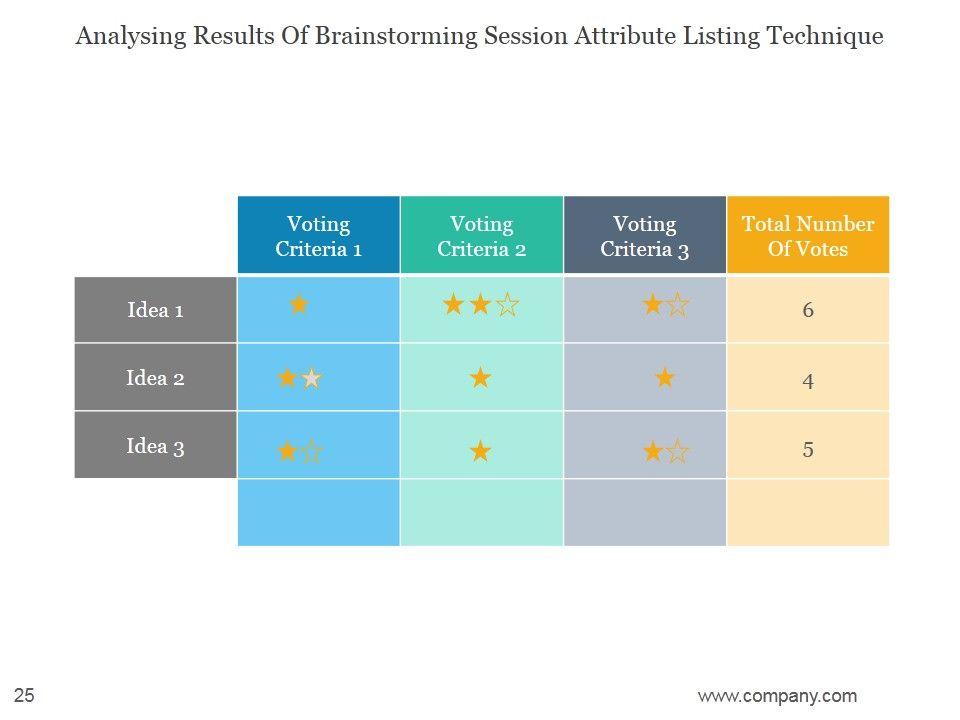 Analysing Results Of Brainstorming Session Attribute Listing Technique

| | Voting Criteria 1 | Voting Criteria 2 | Voting Criteria 3 | Total Number Of Votes |
|---|---|---|---|---|
| Idea 1 | ★ | ★★☆ | ★☆ | 6 |
| Idea 2 | ★★ | ★ | ★ | 4 |
| Idea 3 | ★☆ | ★ | ★☆ | 5 |
| | | | | |

25

www.company.com